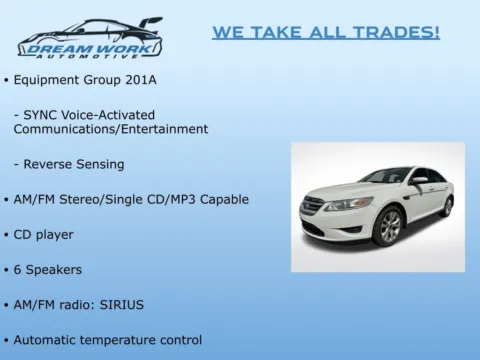 DREAM WORK
AUTOMOTIVE

WE TAKE ALL TRADES!

• Equipment Group 201A

- SYNC Voice-Activated Communications/Entertainment

- Reverse Sensing

• AM/FM Stereo/Single CD/MP3 Capable

• CD player

• 6 Speakers

• AM/FM radio: SIRIUS

• Automatic temperature control